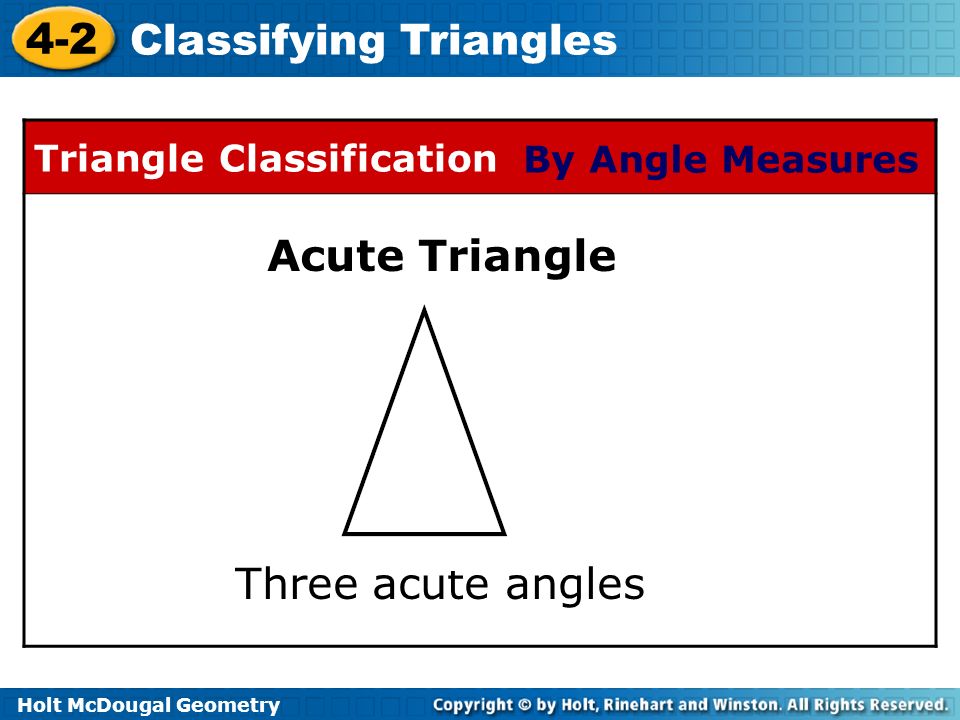 4-2 Classifying Triangles

Triangle Classification By Angle Measures

Acute Triangle

Three acute angles

Holt McDougal Geometry

Copyright © by Holt, Rinehart and Winston. All Rights Reserved.